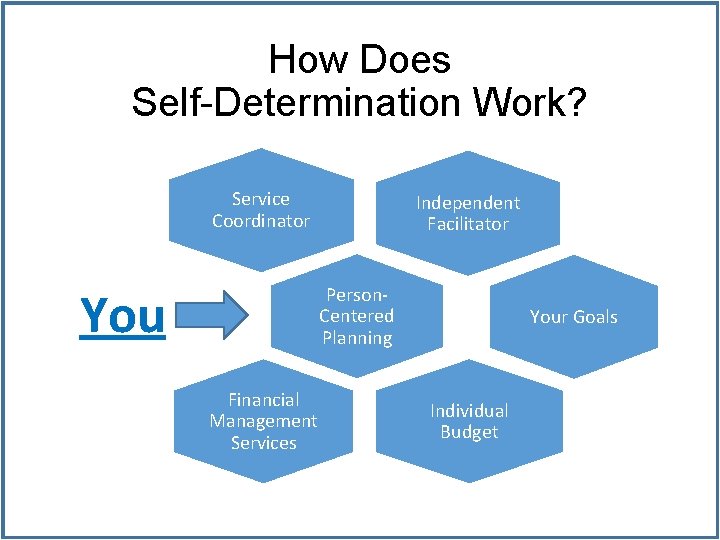 How Does
Self-Determination Work?

Service Coordinator

Independent Facilitator

You

Person-Centered Planning

Your Goals

Financial Management Services

Individual Budget